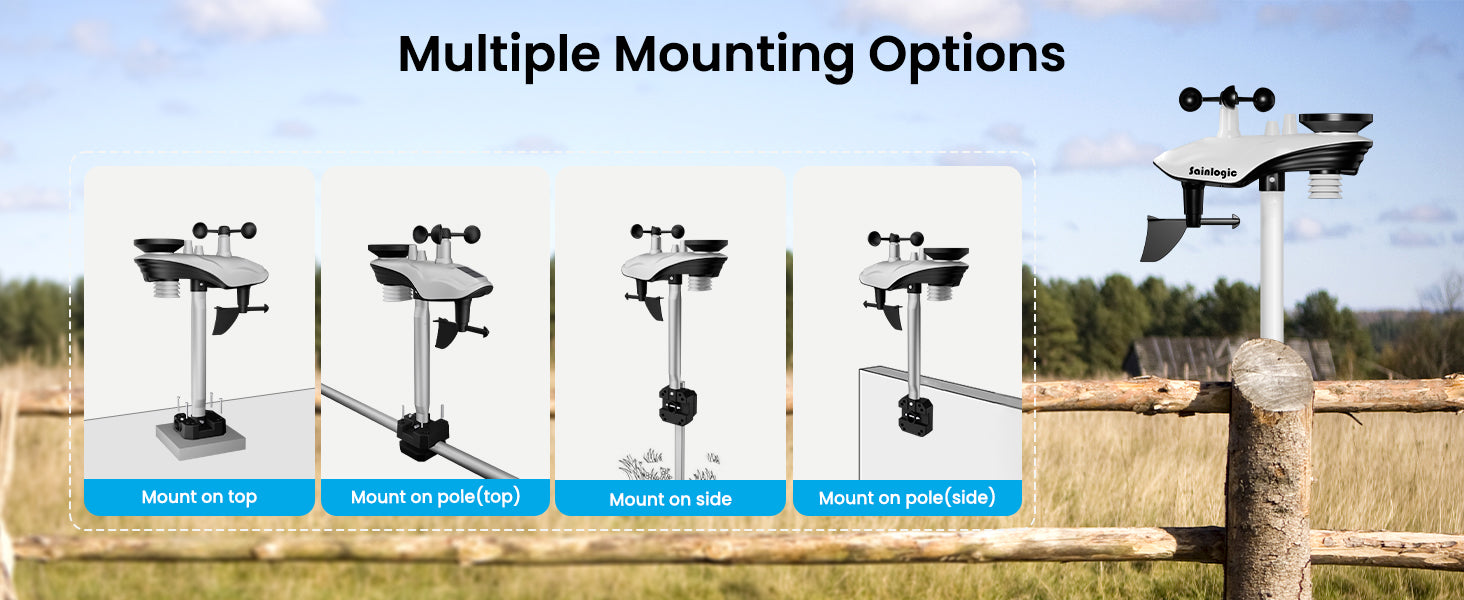 Multiple Mounting Options

Mount on top

Mount on pole(top)

Mount on side

Mount on pole(side)

Sainlogic